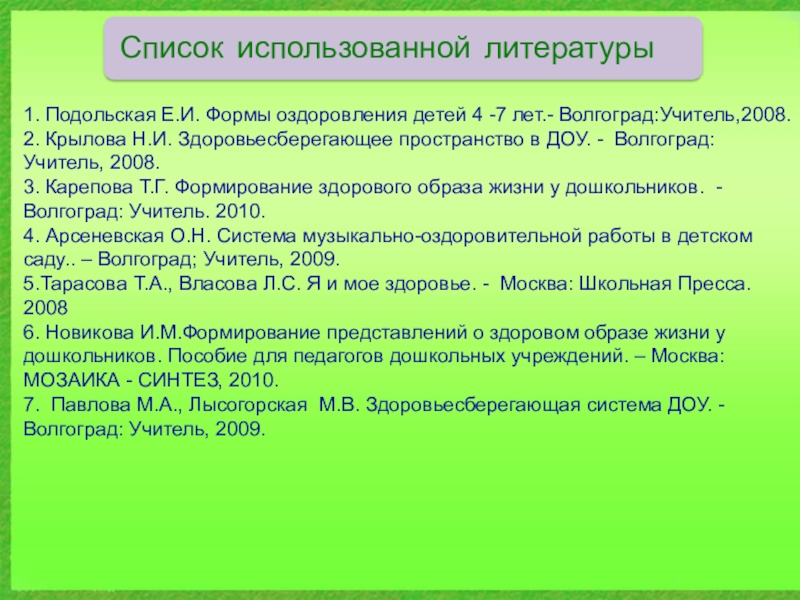 Список использованной литературы

1. Подольская Е.И. Формы оздоровления детей 4 -7 лет.- Волгоград:Учитель,2008.
2. Крылова Н.И. Здоровьесберегающее пространство в ДОУ. - Волгоград: Учитель, 2008.
3. Карепова Т.Г. Формирование здорового образа жизни у дошкольников. - Волгоград: Учитель. 2010.
4. Арсеневская О.Н. Система музыкально-оздоровительной работы в детском саду.. – Волгоград; Учитель, 2009.
5.Тарасова Т.А., Власова Л.С. Я и мое здоровье. - Москва: Школьная Пресса. 2008
6. Новикова И.М.Формирование представлений о здоровом образе жизни у дошкольников. Пособие для педагогов дошкольных учреждений. – Москва: МОЗАИКА - СИНТЕЗ, 2010.
7. Павлова М.А., Лысогорская М.В. Здоровьесберегающая система ДОУ. - Волгоград: Учитель, 2009.